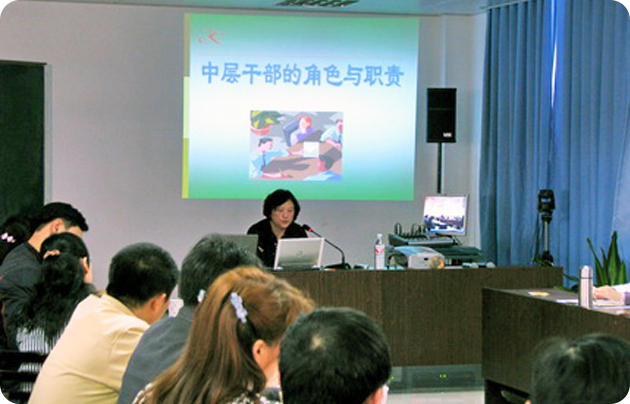 中层干部的角色与职责